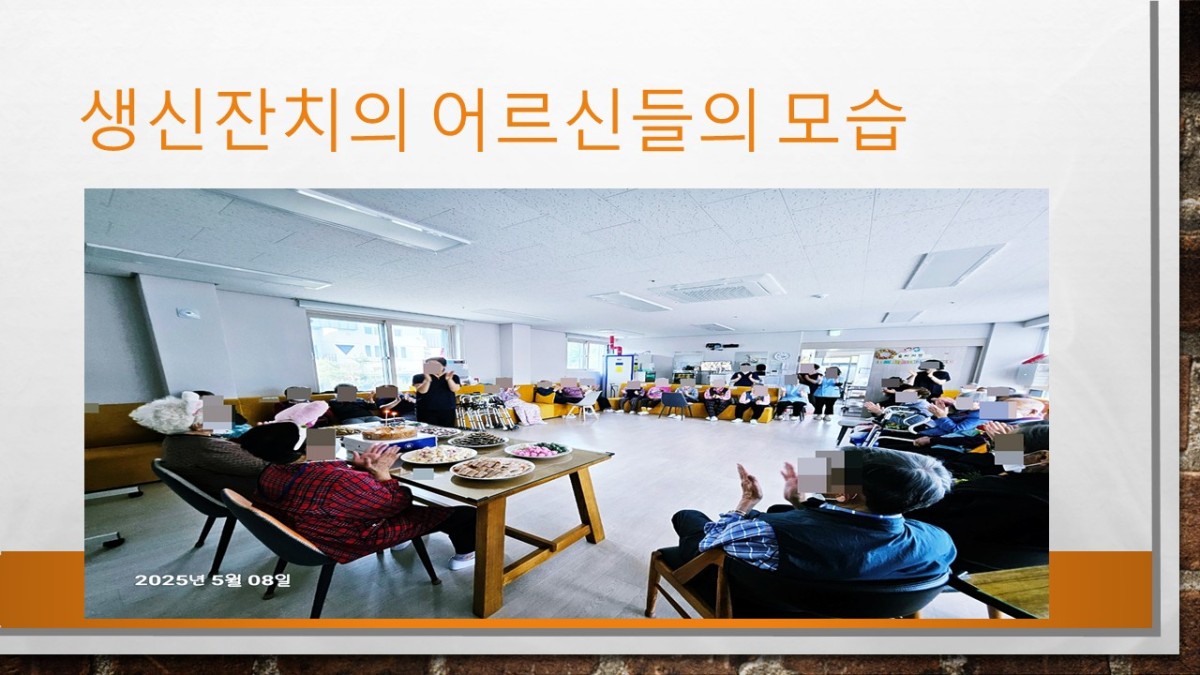 생신잔치의 어르신들의 모습

2025년 5월 08일